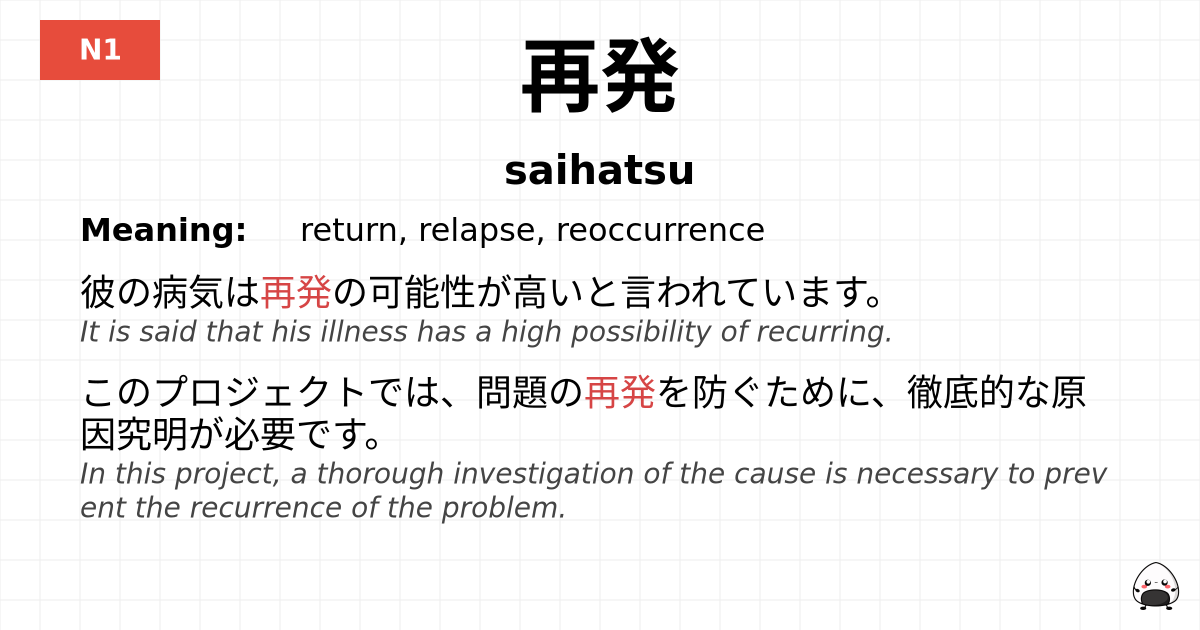 N1

再発

saihatsu

Meaning: return, relapse, reoccurrence

彼の病気は再発の可能性が高いと言われています。
It is said that his illness has a high possibility of recurring.

このプロジェクトでは、問題の再発を防ぐために、徹底的な原因究明が必要です。
In this project, a thorough investigation of the cause is necessary to prevent the recurrence of the problem.